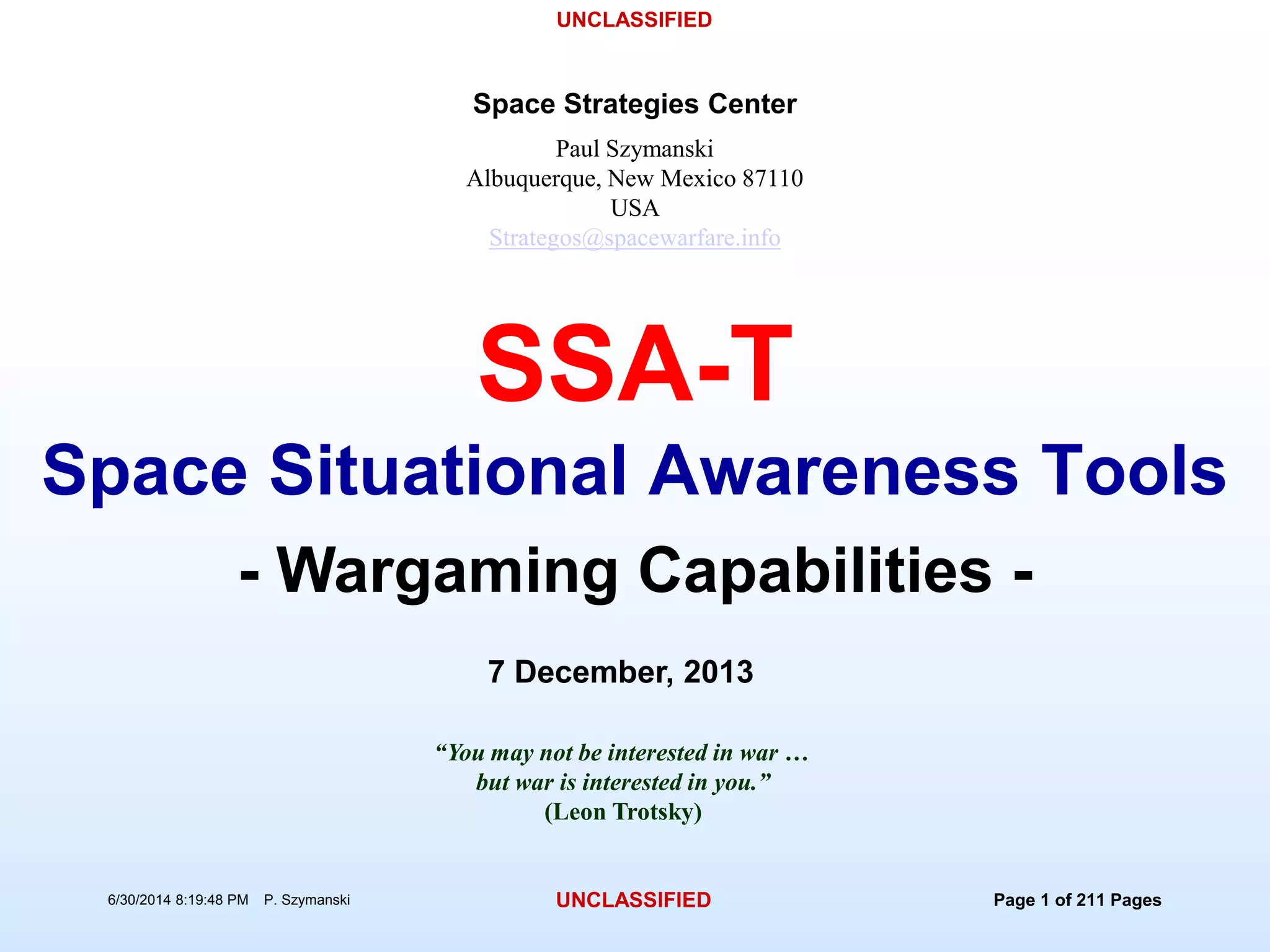 UNCLASSIFIED

Space Strategies Center

Paul Szymanski
Albuquerque, New Mexico 87110
USA
Strategos@spacewarfare.info

SSA-T

Space Situational Awareness Tools

- Wargaming Capabilities -

7 December, 2013

“You may not be interested in war …
but war is interested in you.”
(Leon Trotsky)

6/30/2014 8:19:48 PM P. Szymanski

UNCLASSIFIED

Page 1 of 211 Pages